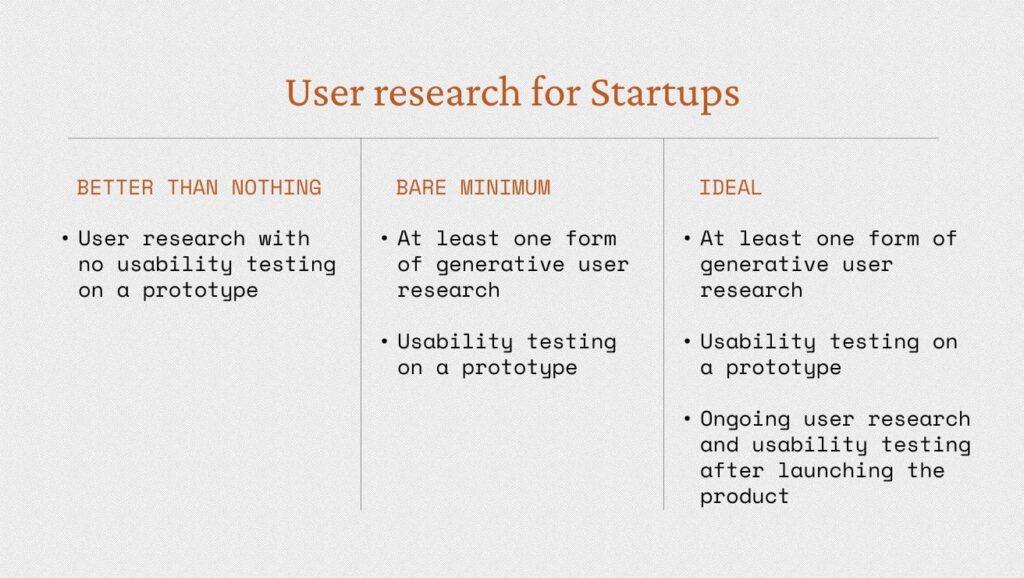 User research for Startups

BETTER THAN NOTHING

• User research with no usability testing on a prototype

BARE MINIMUM

• At least one form of generative user research

• Usability testing on a prototype

IDEAL

• At least one form of generative user research

• Usability testing on a prototype

• Ongoing user research and usability testing after launching the product